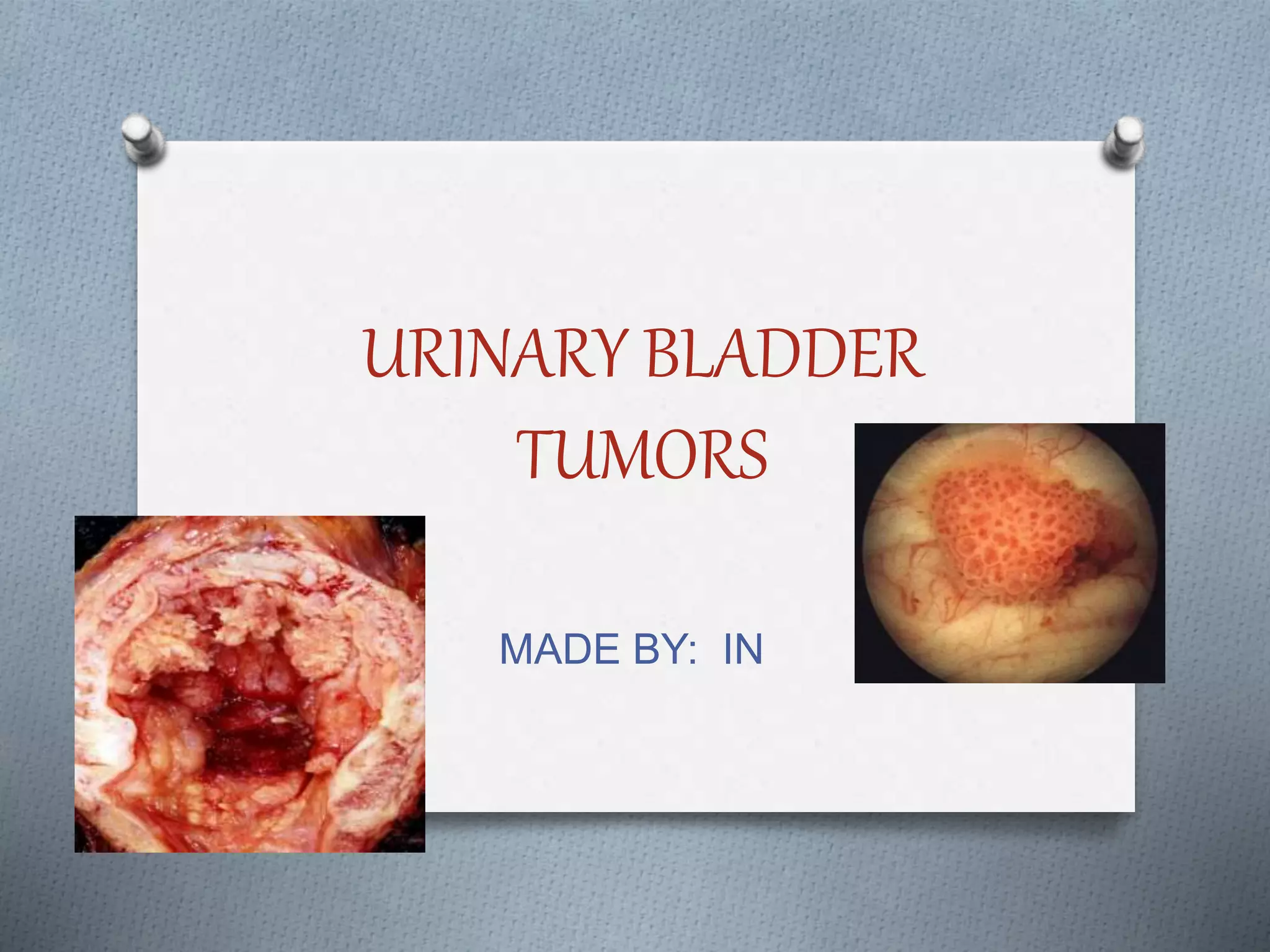 URINARY BLADDER TUMORS

MADE BY: IN